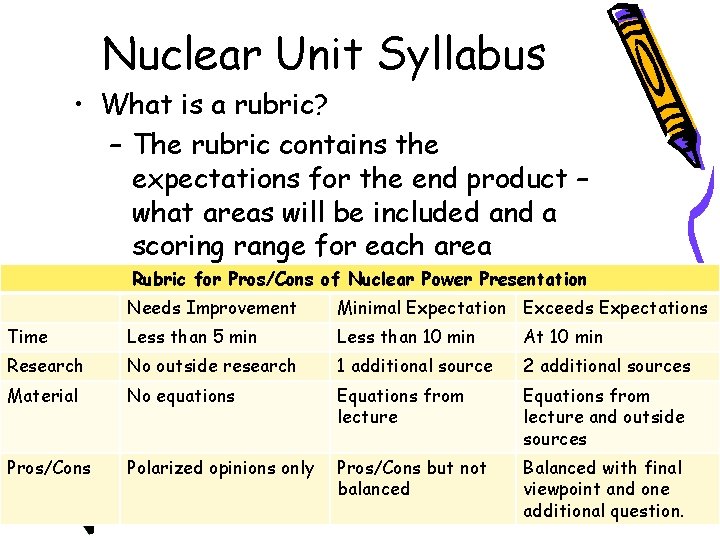 Nuclear Unit Syllabus

• What is a rubric?

– The rubric contains the expectations for the end product – what areas will be included and a scoring range for each area

Rubric for Pros/Cons of Nuclear Power Presentation

| | Needs Improvement | Minimal Expectation | Exceeds Expectations |
|---|---|---|---|
| Time | Less than 5 min | Less than 10 min | At 10 min |
| Research | No outside research | 1 additional source | 2 additional sources |
| Material | No equations | Equations from lecture | Equations from lecture and outside sources |
| Pros/Cons | Polarized opinions only | Pros/Cons but not balanced | Balanced with final viewpoint and one additional question. |